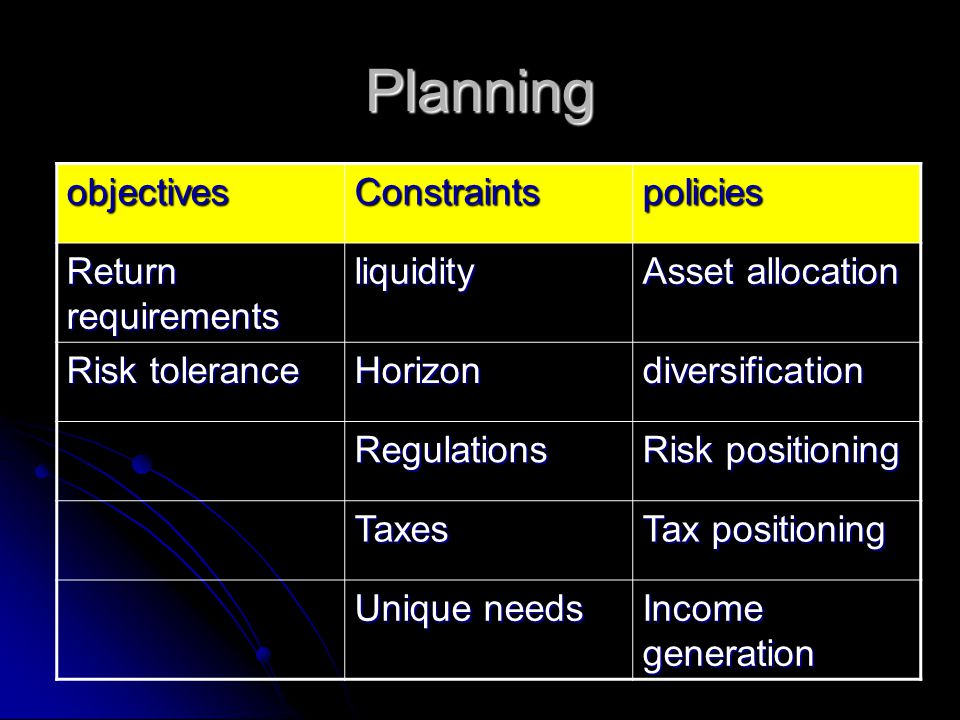 Planning

| objectives | Constraints | policies |
|---|---|---|
| Return requirements | liquidity | Asset allocation |
| Risk tolerance | Horizon | diversification |
| | Regulations | Risk positioning |
| | Taxes | Tax positioning |
| | Unique needs | Income generation |